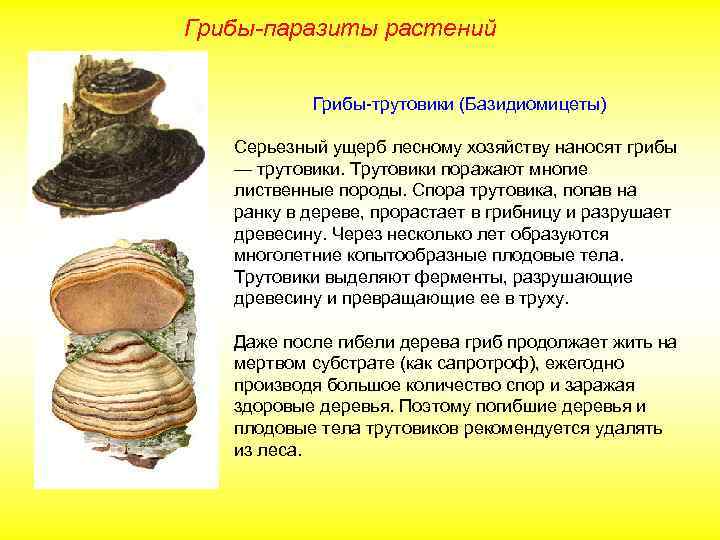 Грибы-паразиты растений

Грибы-трутовики (Базидиомицеты)

Серьезный ущерб лесному хозяйству наносят грибы — трутовики. Трутовики поражают многие лиственные породы. Спора трутовика, попав на ранку в дереве, прорастает в грибницу и разрушает древесину. Через несколько лет образуются многолетние копытообразные плодовые тела. Трутовики выделяют ферменты, разрушающие древесину и превращающие ее в труху.

Даже после гибели дерева гриб продолжает жить на мертвом субстрате (как сапротроф), ежегодно производя большое количество спор и заражая здоровые деревья. Поэтому погибшие деревья и плодовые тела трутовиков рекомендуется удалять из леса.